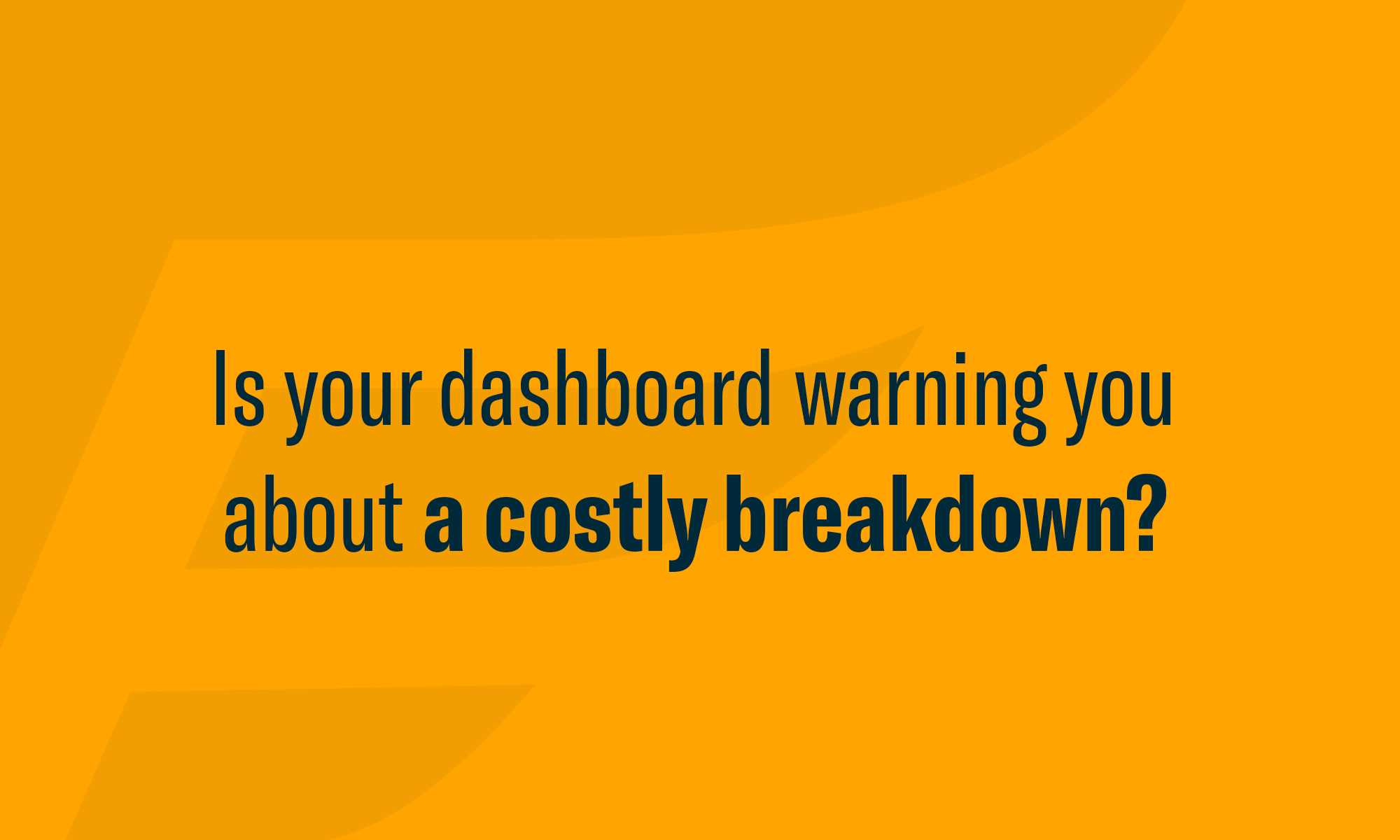 Is your dashboard warning you about a costly breakdown?